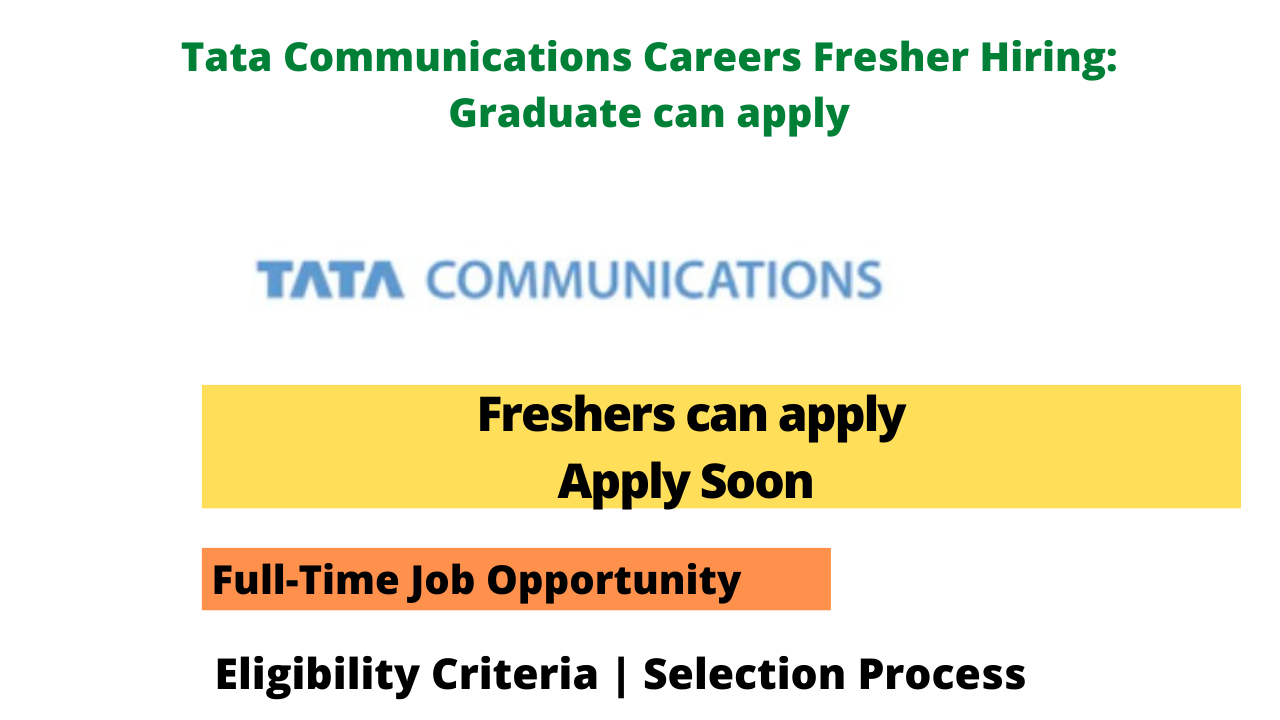 Tata Communications Careers Fresher Hiring: Graduate can apply

TATA COMMUNICATIONS

Freshers can apply
Apply Soon

Full-Time Job Opportunity

Eligibility Criteria | Selection Process